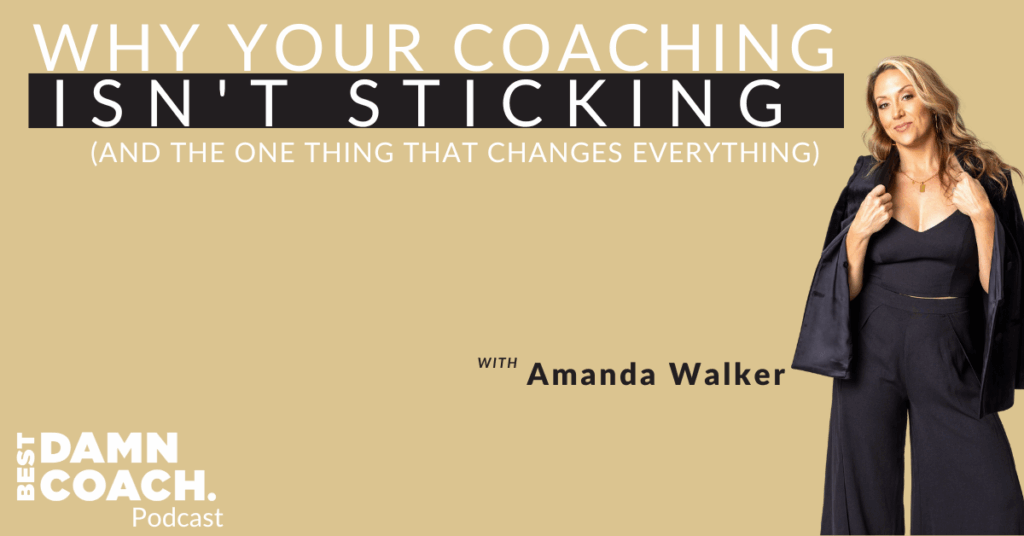 WHY YOUR COACHING ISN'T STICKING

(AND THE ONE THING THAT CHANGES EVERYTHING)

WITH Amanda Walker

BEST DAMN COACH. Podcast